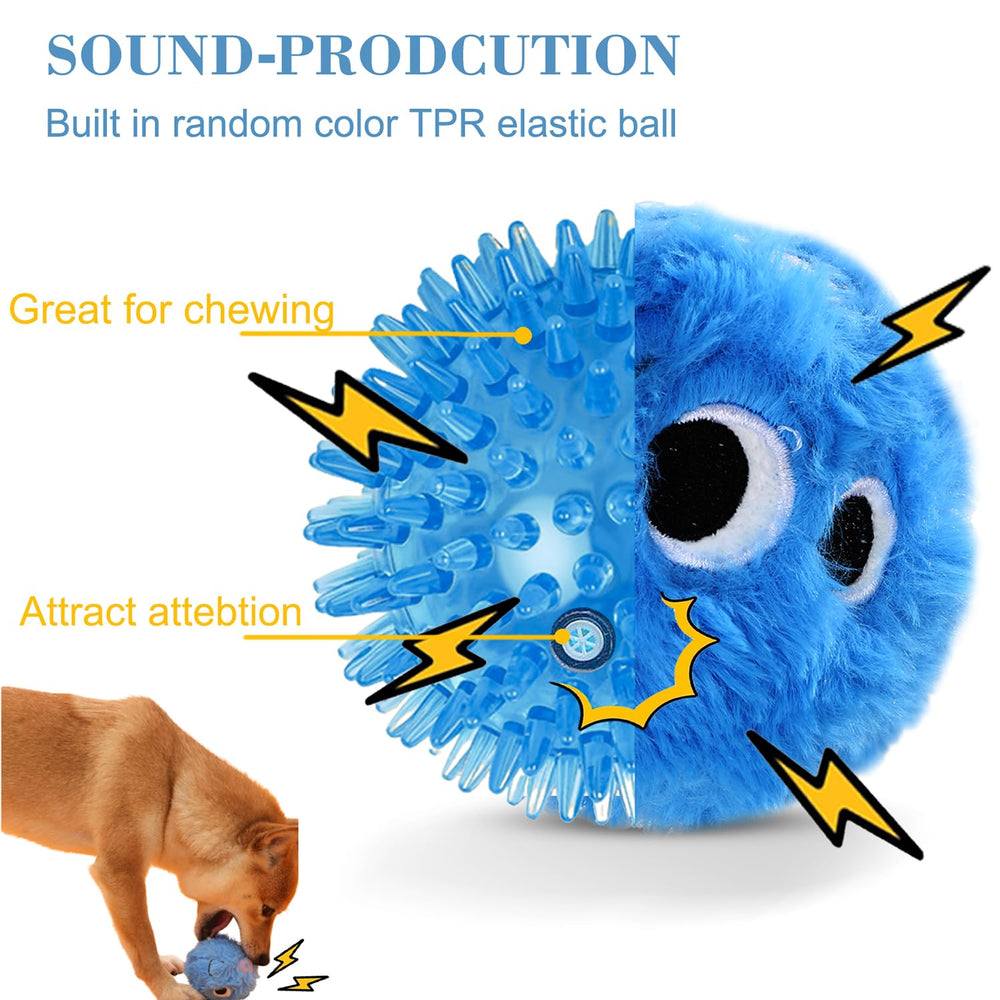 SOUND-PRODCUTION

Built in random color TPR elastic ball

Great for chewing

Attract attebtion